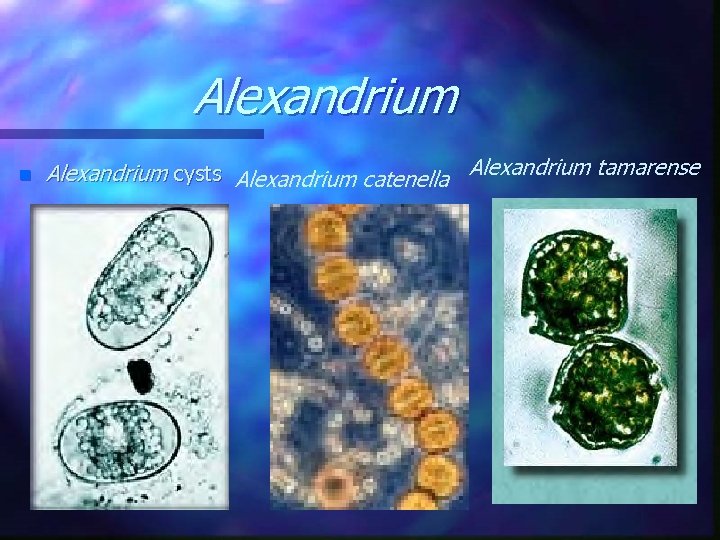 Alexandrium

Alexandrium cysts

Alexandrium catenella

Alexandrium tamarense